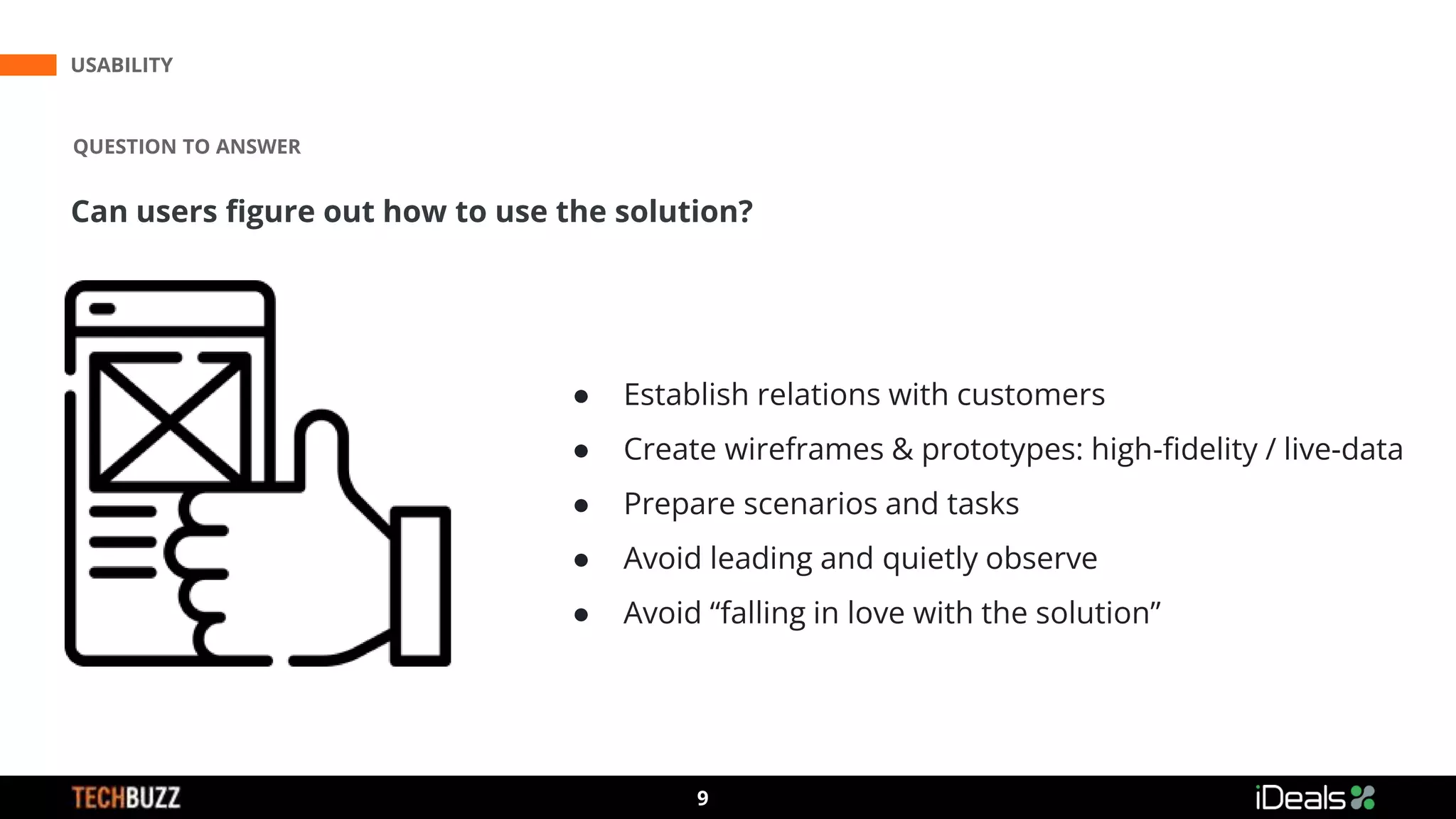 USABILITY

QUESTION TO ANSWER

Can users figure out how to use the solution?

- Establish relations with customers
- Create wireframes & prototypes: high-fidelity / live-data
- Prepare scenarios and tasks
- Avoid leading and quietly observe
- Avoid “falling in love with the solution”

TECHBUZZ

9

iDeals